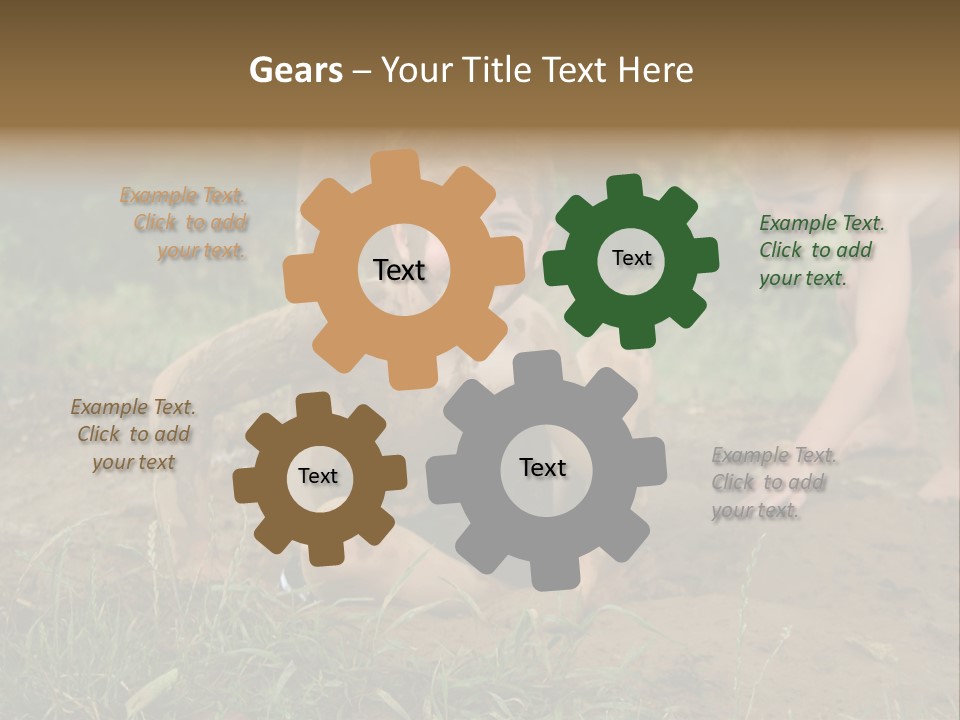 Gears – Your Title Text Here

Example Text. Click to add your text.

Text

Text

Example Text. Click to add your text.

Example Text. Click to add your text

Text

Text

Example Text. Click to add your text.